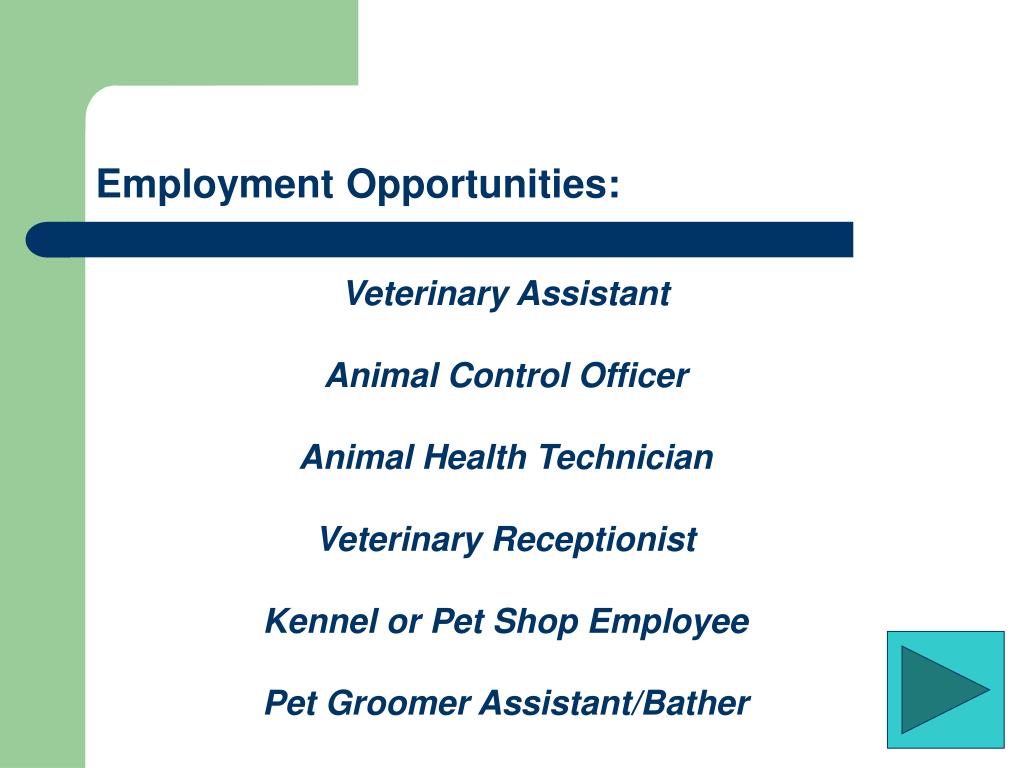 Employment Opportunities:

Veterinary Assistant

Animal Control Officer

Animal Health Technician

Veterinary Receptionist

Kennel or Pet Shop Employee

Pet Groomer Assistant/Bather